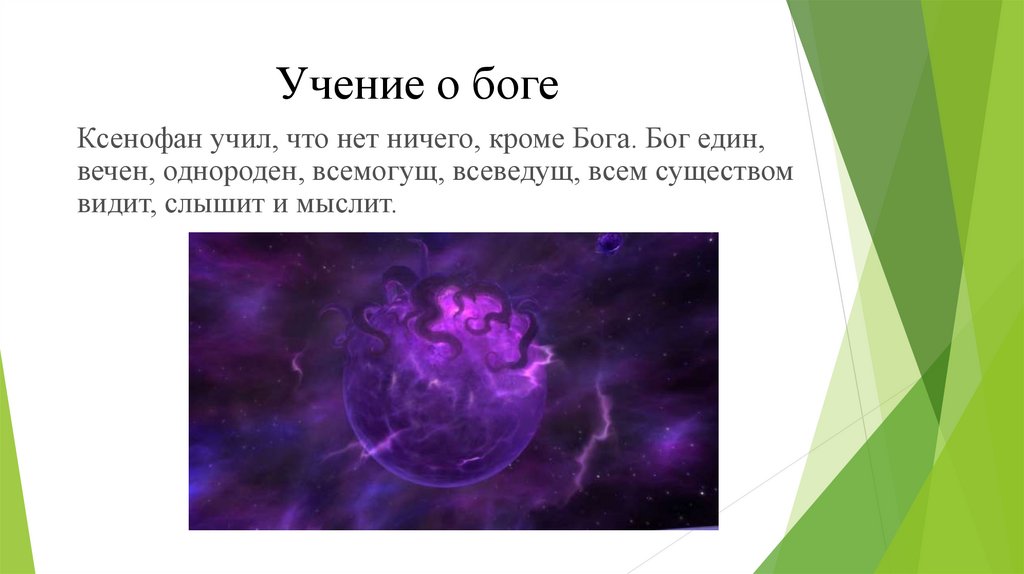 Учение о боге

Ксенофан учил, что нет ничего, кроме Бога. Бог един, вечен, однороден, всемогущ, всеведущ, всем существом видит, слышит и мыслит.